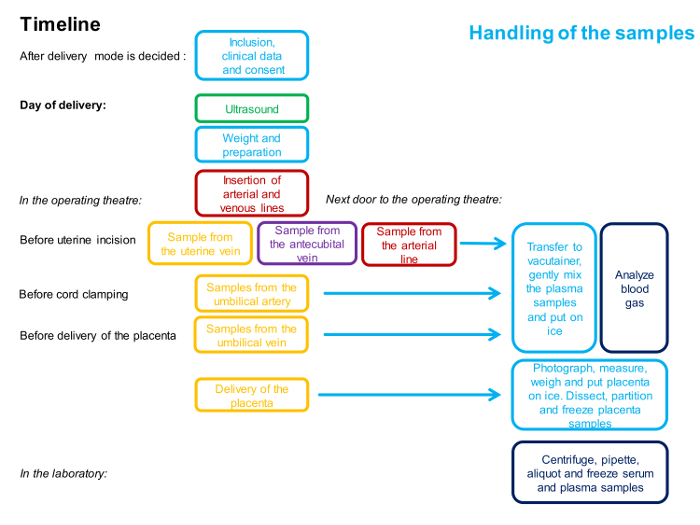 Timeline

Handling of the samples

After delivery mode is decided :

Inclusion, clinical data and consent

Day of delivery:

Ultrasound

Weight and preparation

In the operating theatre:

Insertion of arterial and venous lines

Next door to the operating theatre:

Before uterine incision

Sample from the uterine vein

Sample from the antecubital vein

Sample from the arterial line

Transfer to vacutainer, gently mix the plasma samples and put on ice

Analyze blood gas

Before cord clamping

Samples from the umbilical artery

Before delivery of the placenta

Samples from the umbilical vein

Delivery of the placenta

Photograph, measure, weigh and put placenta on ice. Dissect, partition and freeze placenta samples

In the laboratory:

Centrifuge, pipette, aliquot and freeze serum and plasma samples